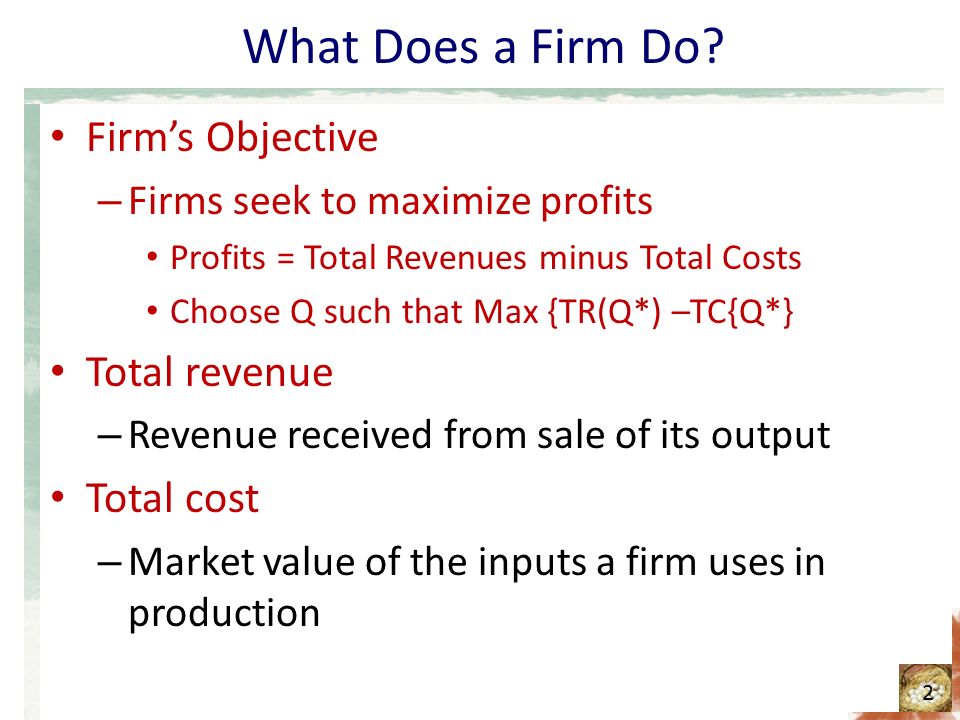 What Does a Firm Do?

• Firm's Objective

– Firms seek to maximize profits

• Profits = Total Revenues minus Total Costs

• Choose Q such that Max {TR(Q*) –TC{Q*}

• Total revenue

– Revenue received from sale of its output

• Total cost

– Market value of the inputs a firm uses in production

2